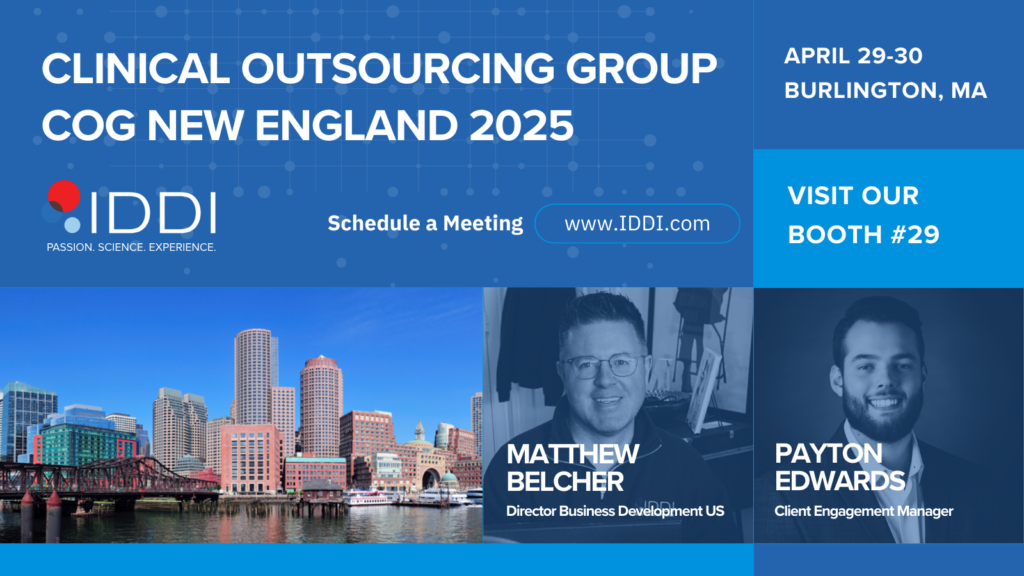 CLINICAL OUTSOURCING GROUP
COG NEW ENGLAND 2025

APRIL 29-30
BURLINGTON, MA

IDDI
PASSION. SCIENCE. EXPERIENCE.

Schedule a Meeting www.IDDI.com

VISIT OUR BOOTH #29

MATTHEW BELCHER
Director Business Development US

PAYTON EDWARDS
Client Engagement Manager